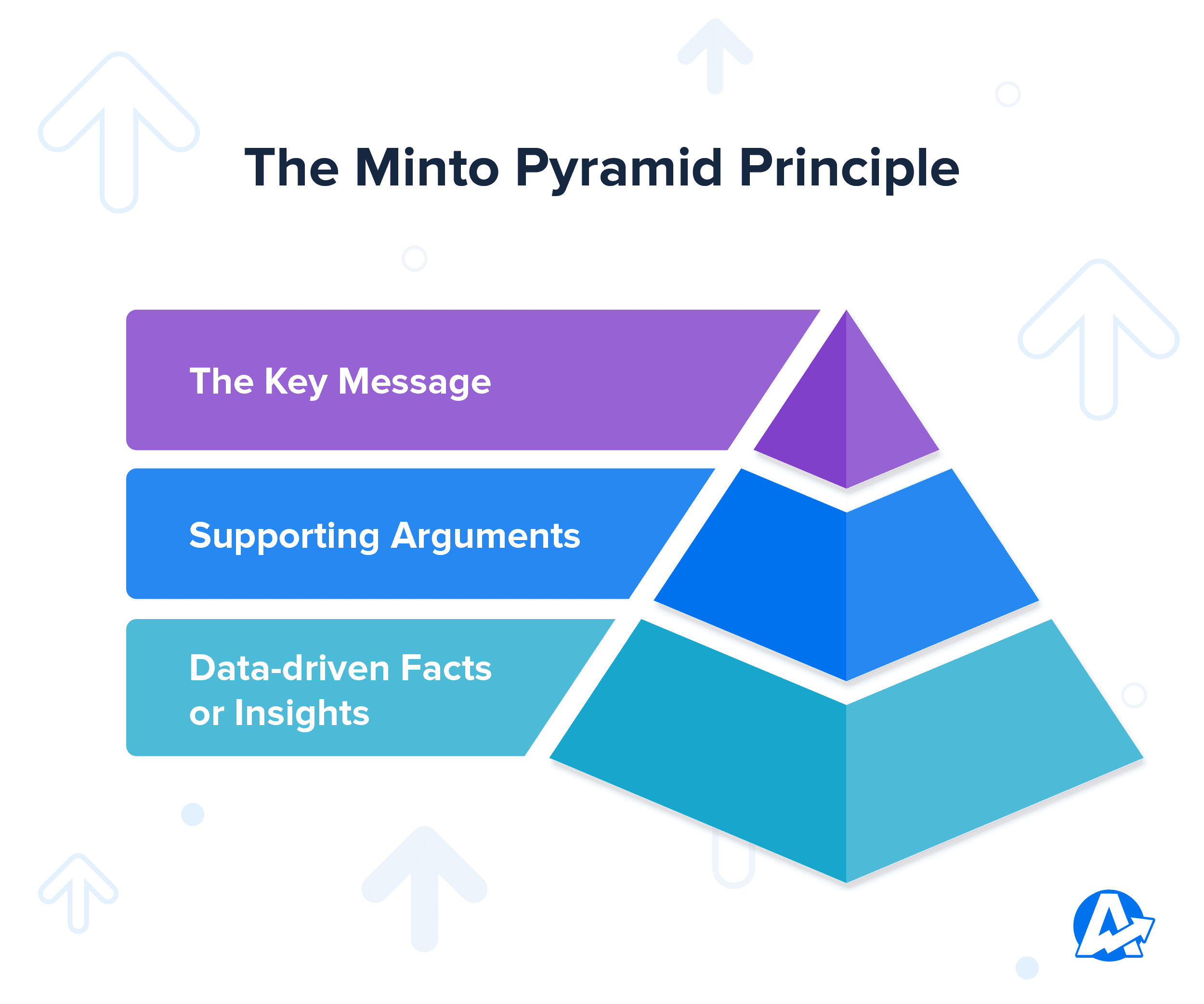 The Minto Pyramid Principle

The Key Message

Supporting Arguments

Data-driven Facts or Insights